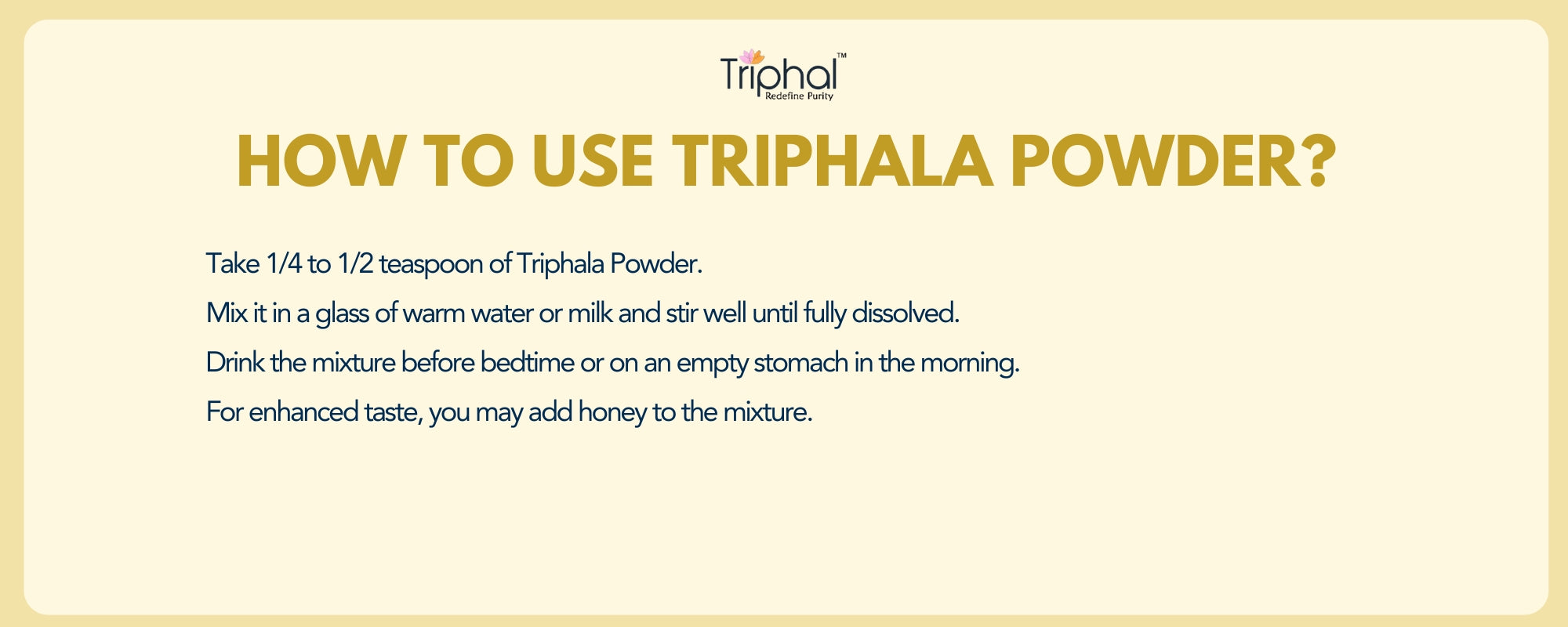 Triphal™
Redefine Purity

HOW TO USE TRIPHALA POWDER?

Take 1/4 to 1/2 teaspoon of Triphala Powder.

Mix it in a glass of warm water or milk and stir well until fully dissolved.

Drink the mixture before bedtime or on an empty stomach in the morning.

For enhanced taste, you may add honey to the mixture.